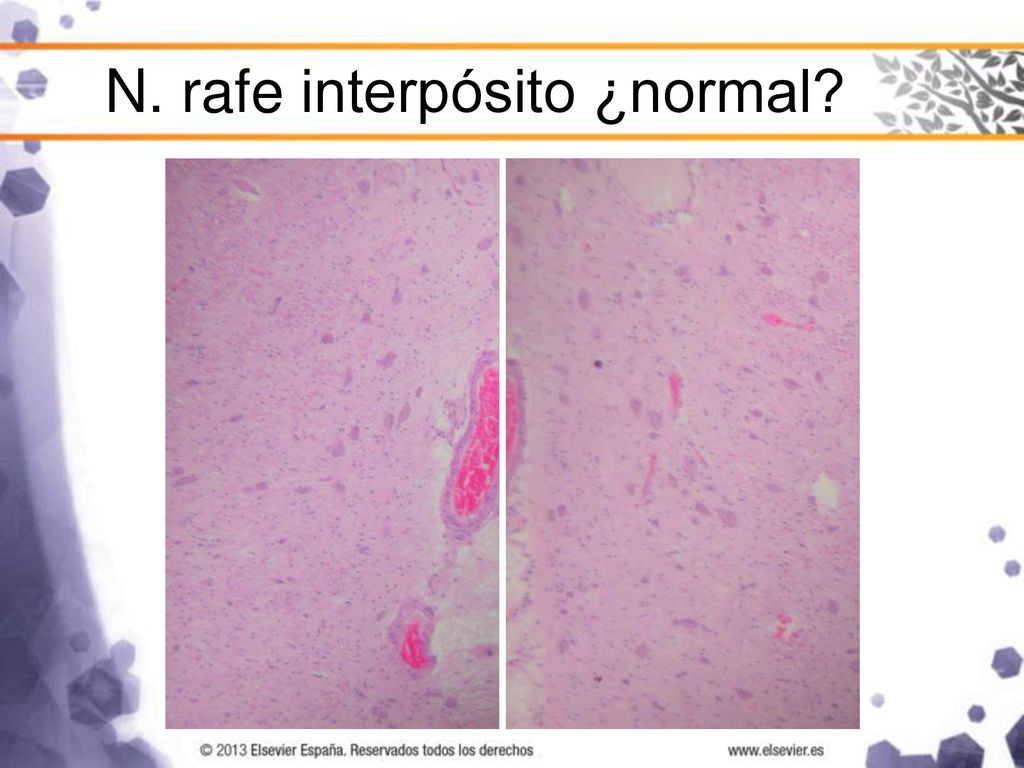 N. rafe interpósito ¿normal?

© 2013 Elsevier España. Reservados todos los derechos

www.elsevier.es